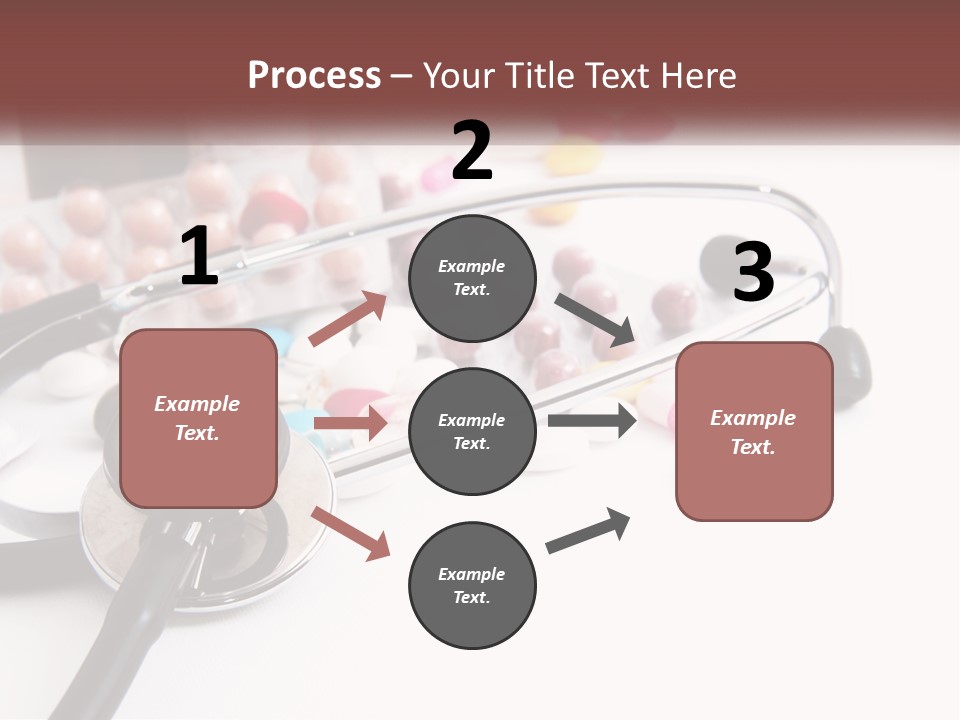 Process – Your Title Text Here

1

Example Text.

2

Example Text.

Example Text.

Example Text.

3

Example Text.